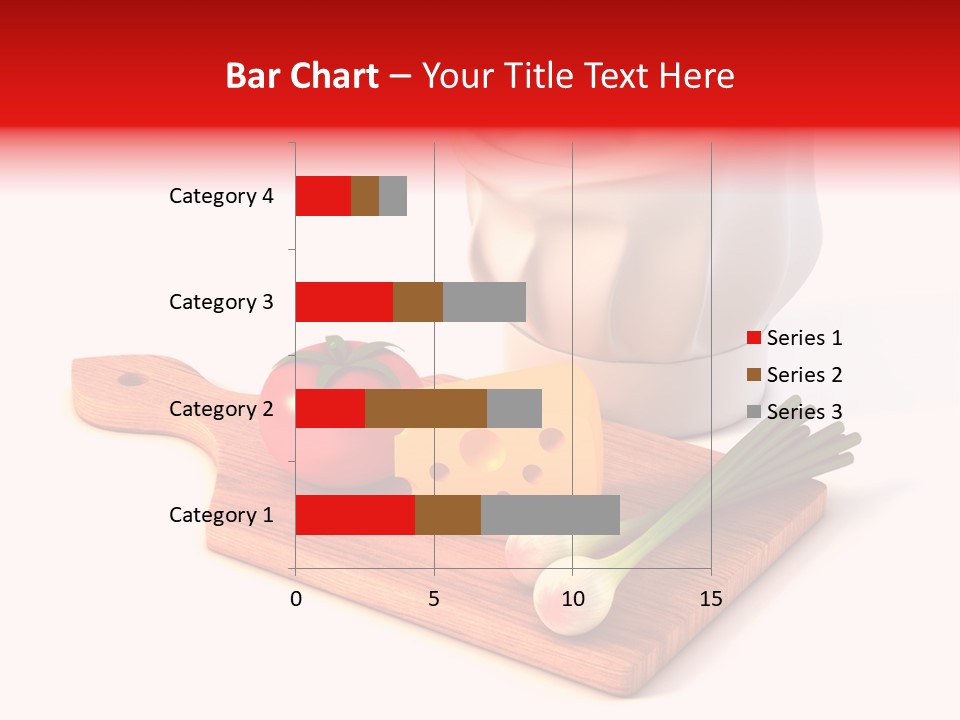 Bar Chart – Your Title Text Here

Category 4
Category 3
Category 2
Category 1

0
5
10
15

Series 1
Series 2
Series 3